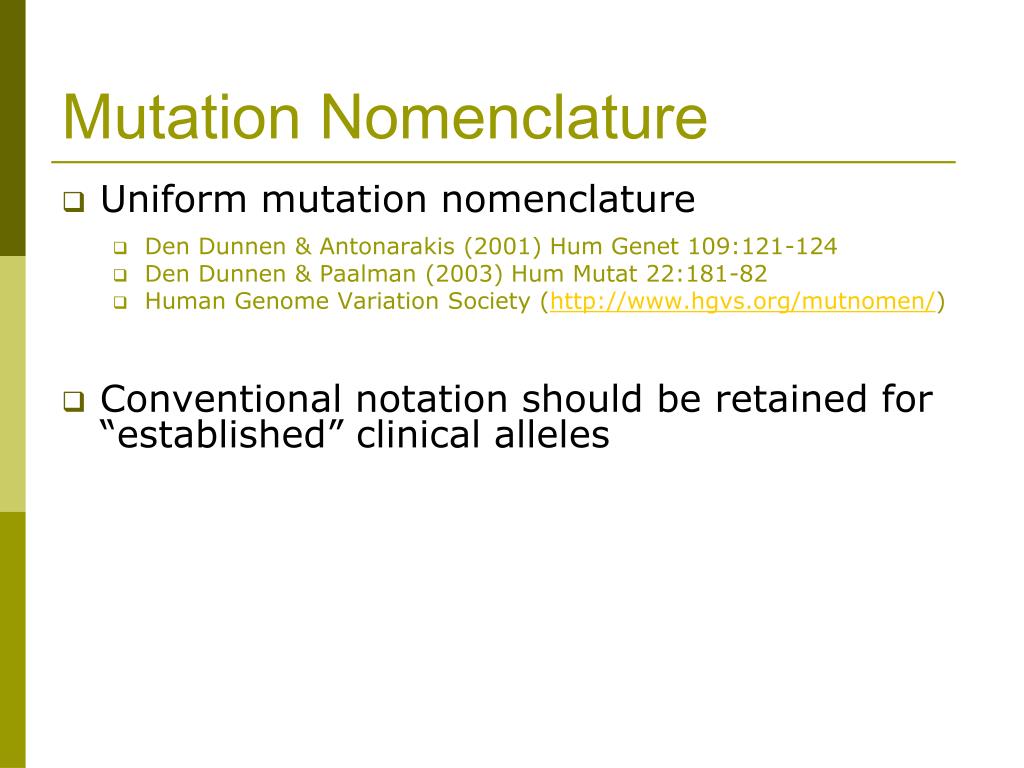 Mutation Nomenclature

Uniform mutation nomenclature

Den Dunnen & Antonarakis (2001) Hum Genet 109:121-124
Den Dunnen & Paalman (2003) Hum Mutat 22:181-82
Human Genome Variation Society (http://www.hgvs.org/mutnomen/)

Conventional notation should be retained for “established” clinical alleles